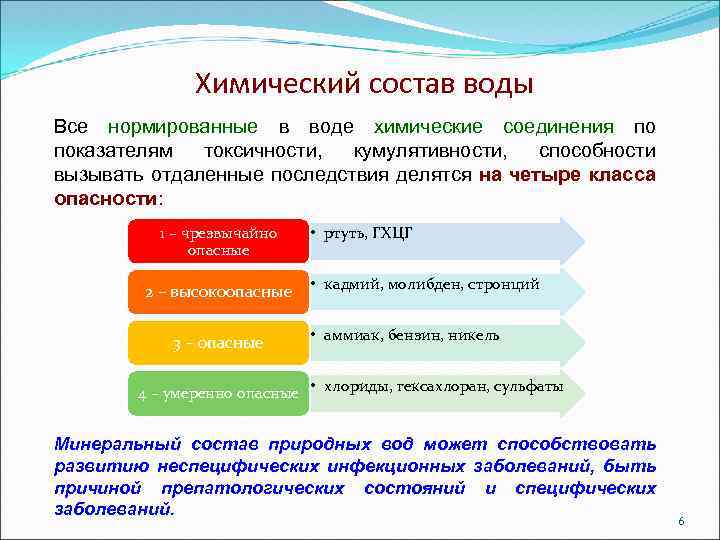 Химический состав воды

Все нормированные в воде химические соединения по показателям токсичности, кумулятивности, способности вызывать отдаленные последствия делятся на четыре класса опасности:

1 – чрезвычайно опасные
• ртуть, ГХЦГ

2 – высокоопасные
• кадмий, молибден, стронций

3 – опасные
• аммиак, бензин, никель

4 – умеренно опасные
• хлориды, гексахлоран, сульфаты

Минеральный состав природных вод может способствовать развитию неспецифических инфекционных заболеваний, быть причиной препатологических состояний и специфических заболеваний.

6